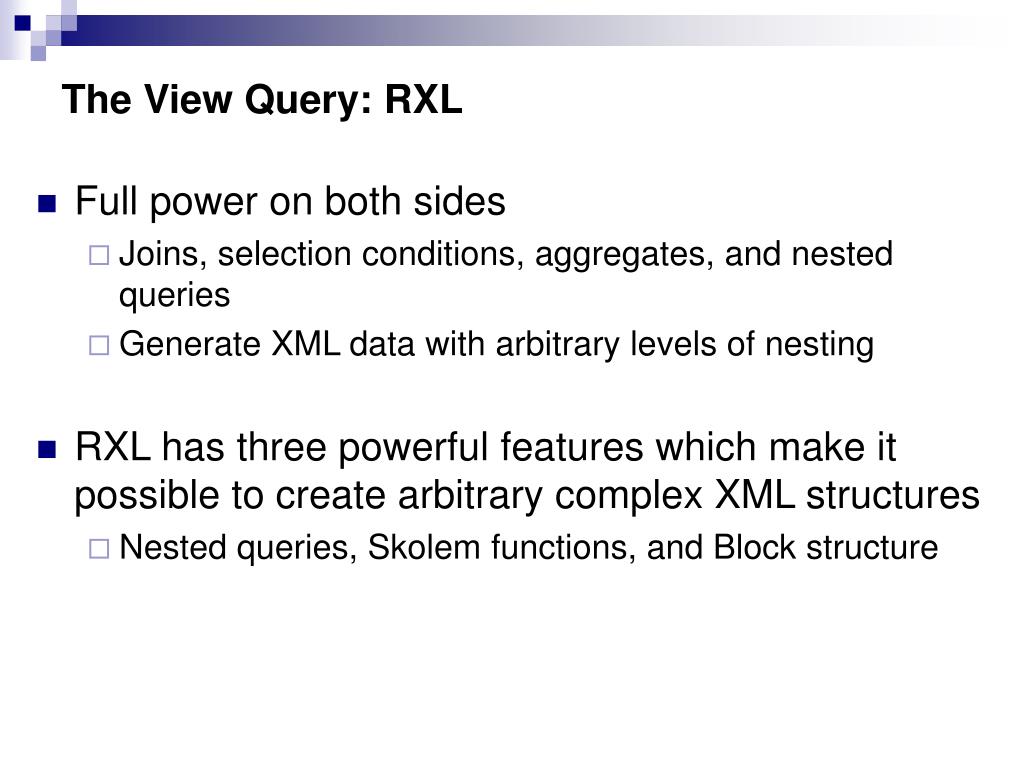 The View Query: RXL

Full power on both sides

Joins, selection conditions, aggregates, and nested queries

Generate XML data with arbitrary levels of nesting

RXL has three powerful features which make it possible to create arbitrary complex XML structures

Nested queries, Skolem functions, and Block structure